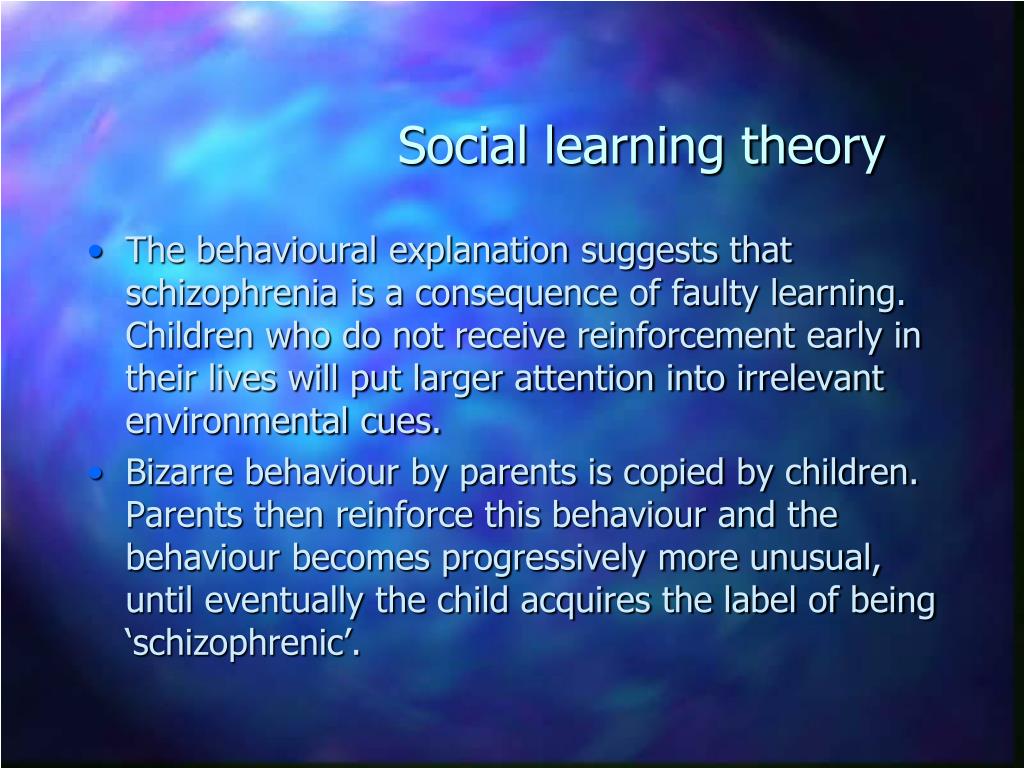 Social learning theory

• The behavioural explanation suggests that schizophrenia is a consequence of faulty learning. Children who do not receive reinforcement early in their lives will put larger attention into irrelevant environmental cues.

• Bizarre behaviour by parents is copied by children. Parents then reinforce this behaviour and the behaviour becomes progressively more unusual, until eventually the child acquires the label of being ‘schizophrenic’.